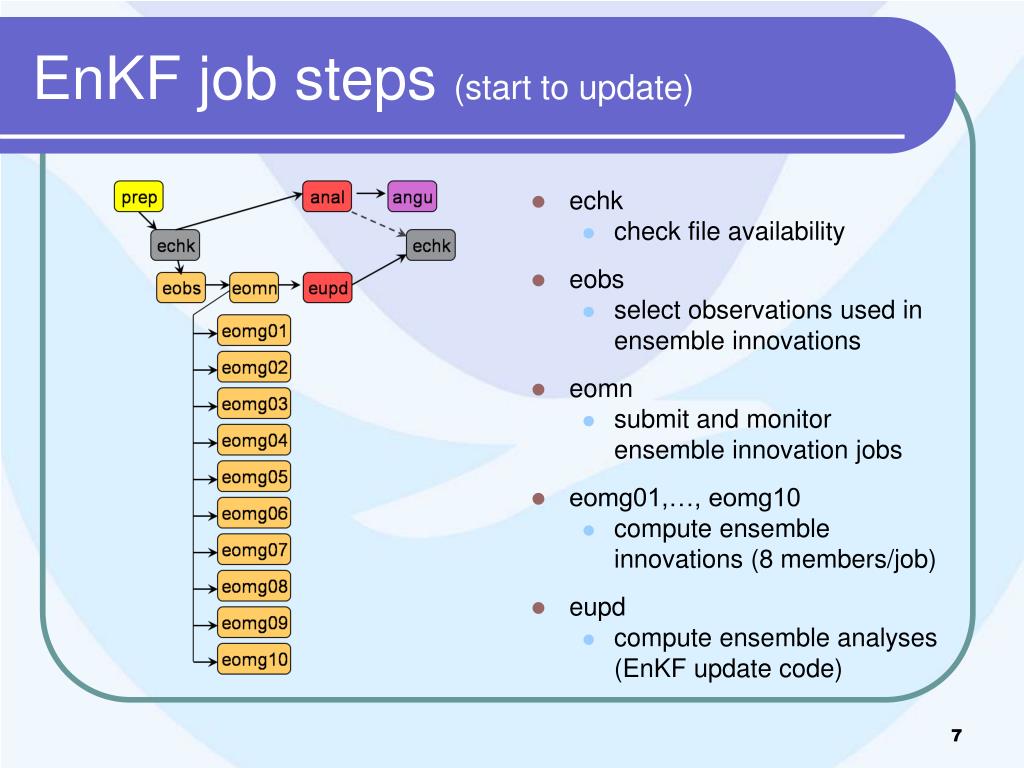 EnKF job steps (start to update)

prep
anal
angu
echk
echk
eobs
eomn
eupd
eomg01
eomg02
eomg03
eomg04
eomg05
eomg06
eomg07
eomg08
eomg09
eomg10

- echk
  - check file availability
- eobs
  - select observations used in ensemble innovations
- eomn
  - submit and monitor ensemble innovation jobs
- eomg01,…, eomg10
  - compute ensemble innovations (8 members/job)
- eupd
  - compute ensemble analyses (EnKF update code)

7